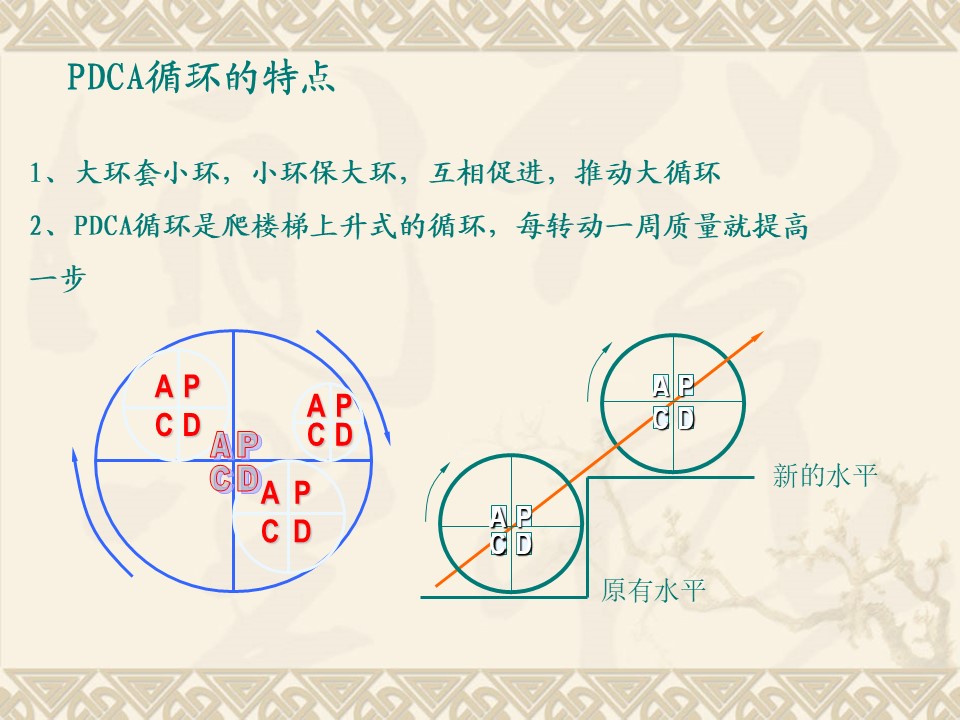 PDCA循环的特点

1、大环套小环，小环保大环，互相促进，推动大循环

2、PDCA循环是爬楼梯上升式的循环，每转动一周质量就提高一步

A P
C D

A P
C D

A P
C D

A P
C D

A P
C D

新的水平

A P
C D

原有水平